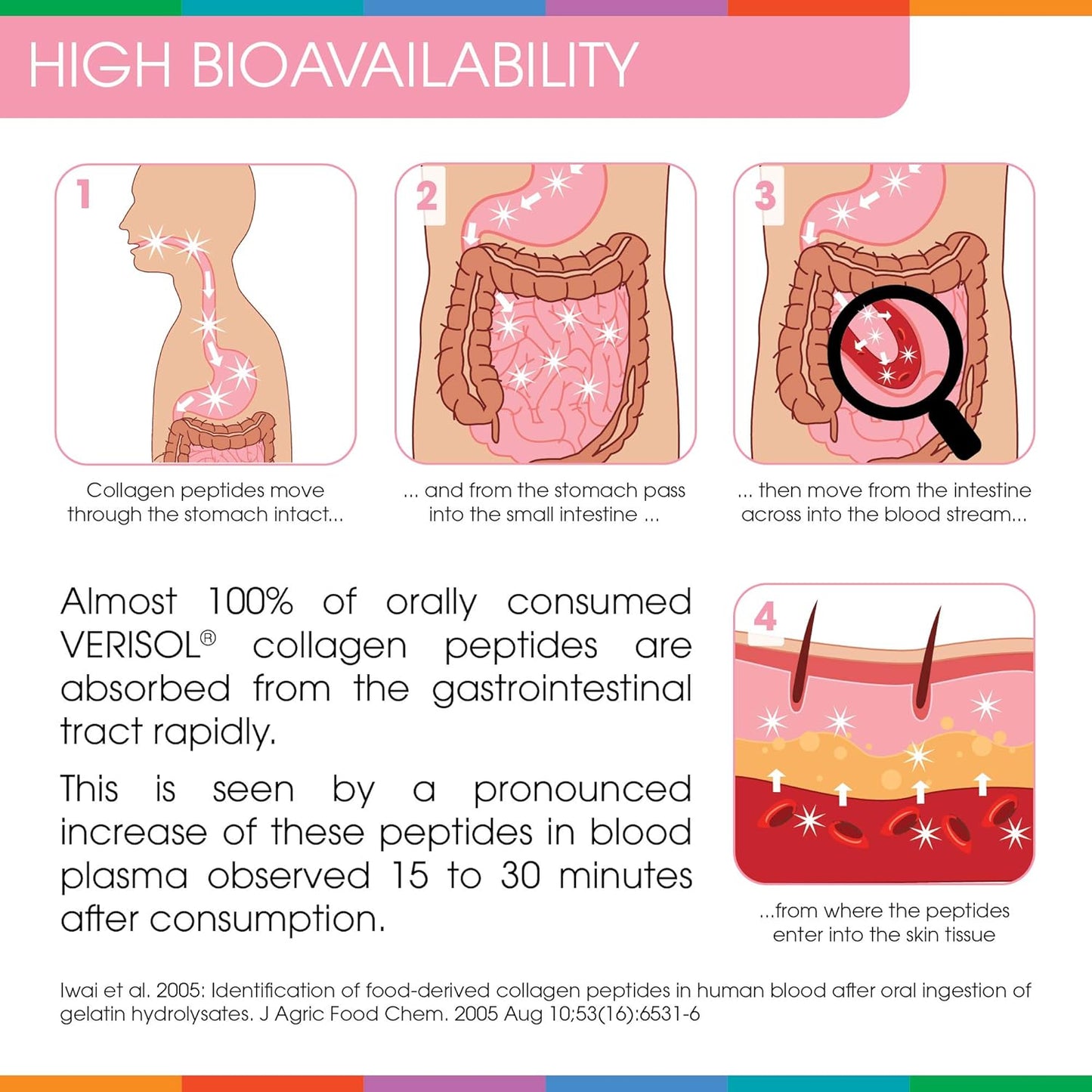 HIGH BIOAVAILABILITY

1

Collagen peptides move through the stomach intact...

2

... and from the stomach pass into the small intestine ...

3

... then move from the intestine across into the blood stream...

Almost 100% of orally consumed VERISOL® collagen peptides are absorbed from the gastrointestinal tract rapidly.

This is seen by a pronounced increase of these peptides in blood plasma observed 15 to 30 minutes after consumption.

4

...from where the peptides enter into the skin tissue

Iwai et al. 2005: Identification of food-derived collagen peptides in human blood after oral ingestion of gelatin hydrolysates. J Agric Food Chem. 2005 Aug 10;53(16):6531-6